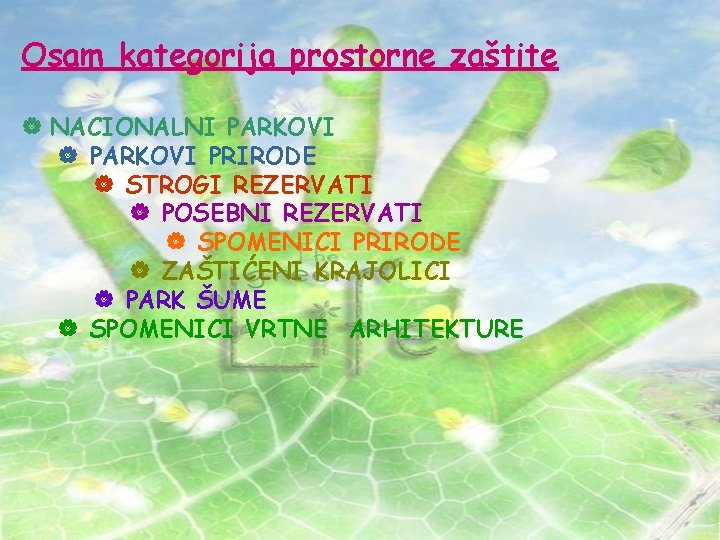 Osam kategorija prostorne zaštite

NACIONALNI PARKOVI
PARKOVI PRIRODE
STROGI REZERVATI
POSEBNI REZERVATI
SPOMENICI PRIRODE
ZAŠTIĆENI KRAJOLICI
PARK ŠUME
SPOMENICI VRTNE ARHITEKTURE